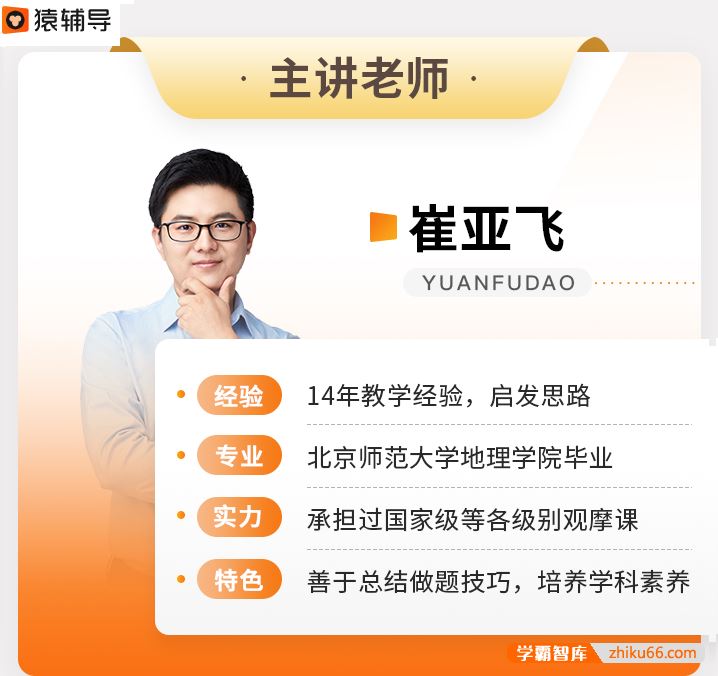 猿辅导

· 主讲老师 ·

崔亚飞

YUANFUDAO

经验 14年教学经验，启发思路

专业 北京师范大学地理学院毕业

实力 承担过国家级等各级别观摩课

特色 善于总结做题技巧，培养学科素养

学霸智库 zhiku66.com